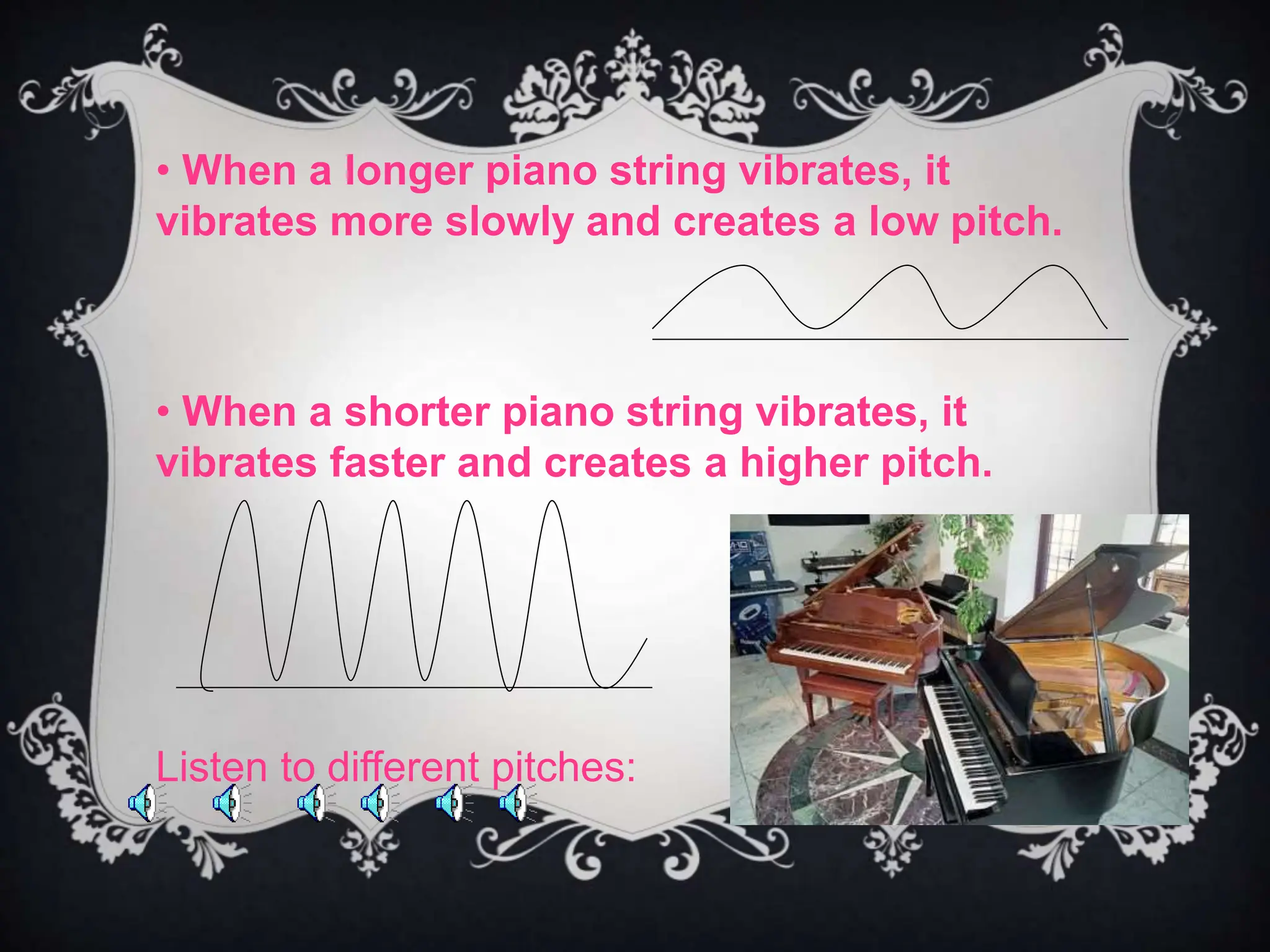 • When a longer piano string vibrates, it vibrates more slowly and creates a low pitch.

• When a shorter piano string vibrates, it vibrates faster and creates a higher pitch.

Listen to different pitches: